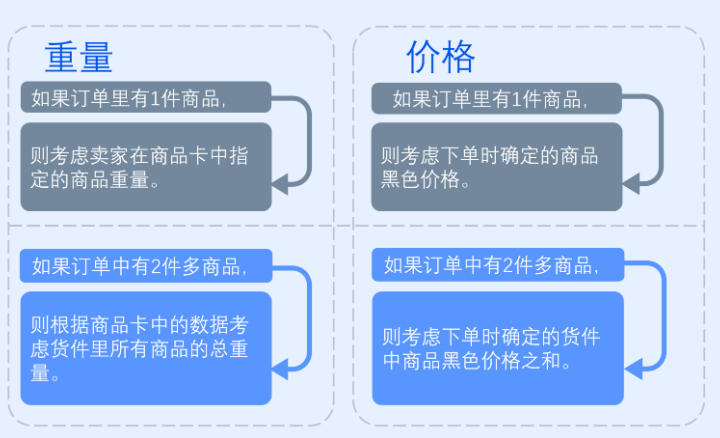 重量

如果订单里有1件商品，

则考虑卖家在商品卡中指定的商品重量。

如果订单中有2件多商品，

则根据商品卡中的数据考虑货件里所有商品的总重量。

价格

如果订单里有1件商品，

则考虑下单时确定的商品黑色价格。

如果订单中有2件多商品，

则考虑下单时确定的货件中商品黑色价格之和。